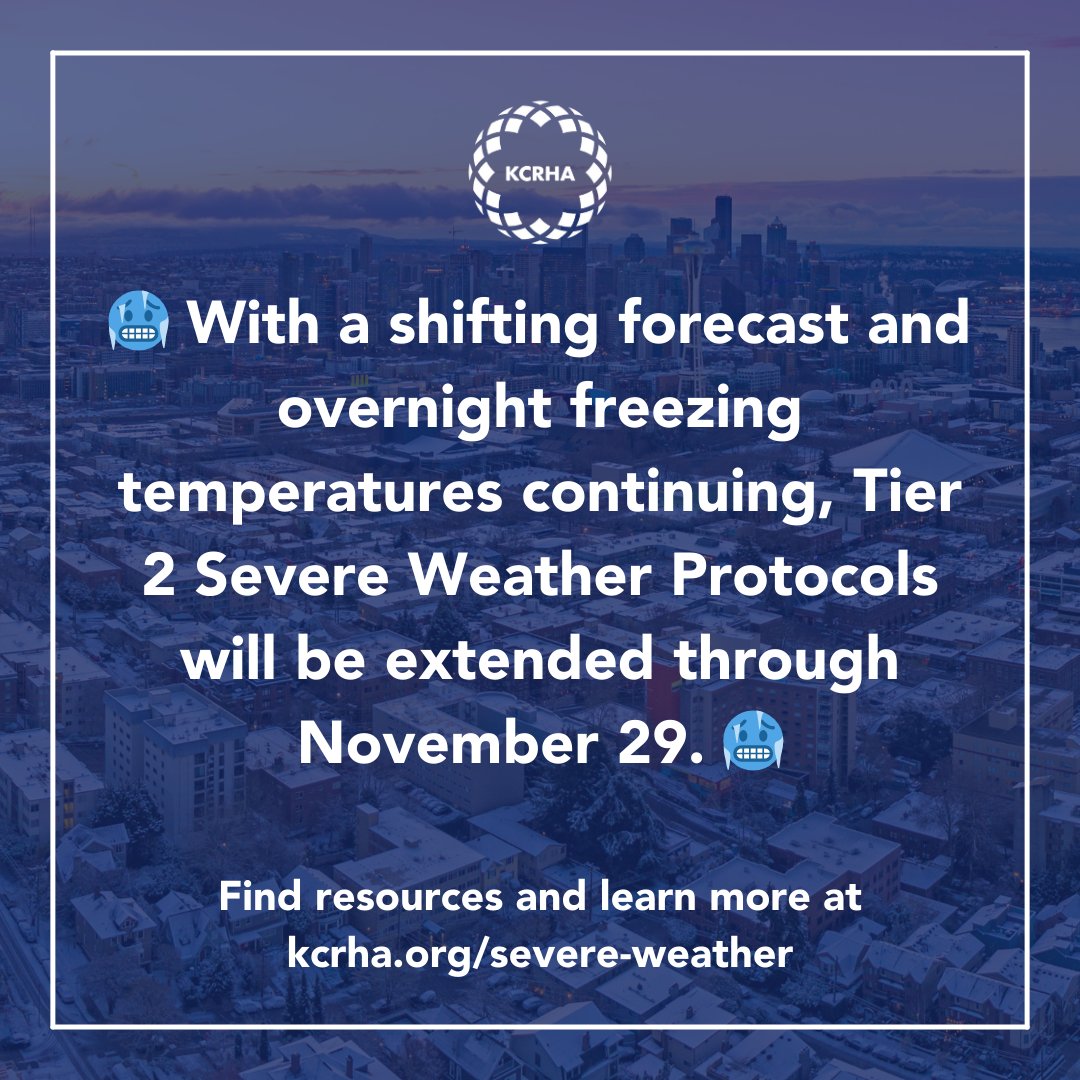 KCRHA

🥶 With a shifting forecast and overnight freezing temperatures continuing, Tier 2 Severe Weather Protocols will be extended through November 29. 🥶

Find resources and learn more at kcrha.org/severe-weather